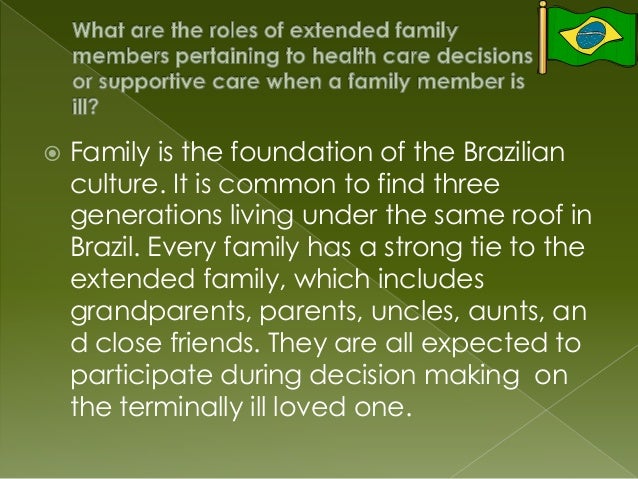 What are the roles of extended family members pertaining to health care decisions or supportive care when a family member is ill?

Family is the foundation of the Brazilian culture. It is common to find three generations living under the same roof in Brazil. Every family has a strong tie to the extended family, which includes grandparents, parents, uncles, aunts, an d close friends. They are all expected to participate during decision making on the terminally ill loved one.